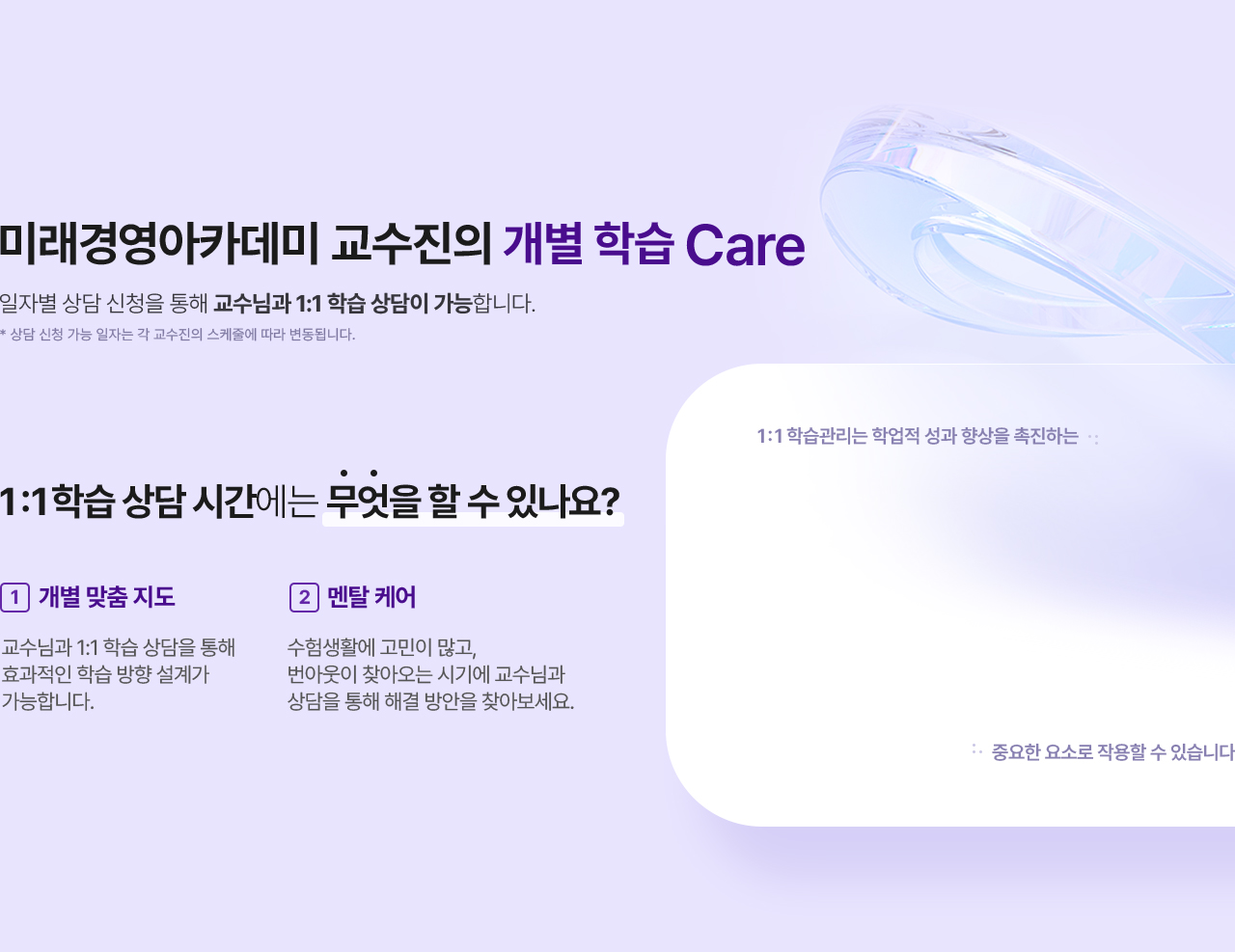 미래경영아카데미 교수진의 개별 학습 Care

일자별 상담 신청을 통해 교수님과 1:1 학습 상담이 가능합니다.

* 상담 신청 가능 일자는 각 교수진의 스케줄에 따라 변동됩니다.

1:1 학습관리는 학업적 성과 향상을 촉진하는

1:1학습 상담 시간에는 무엇을 할 수 있나요?

1 개별 맞춤 지도

교수님과 1:1 학습 상담을 통해 효과적인 학습 방향 설계가 가능합니다.

2 멘탈 케어

수험생활에 고민이 많고, 번아웃이 찾아오는 시기에 교수님과 상담을 통해 해결 방안을 찾아보세요.

중요한 요소로 작용할 수 있습니다